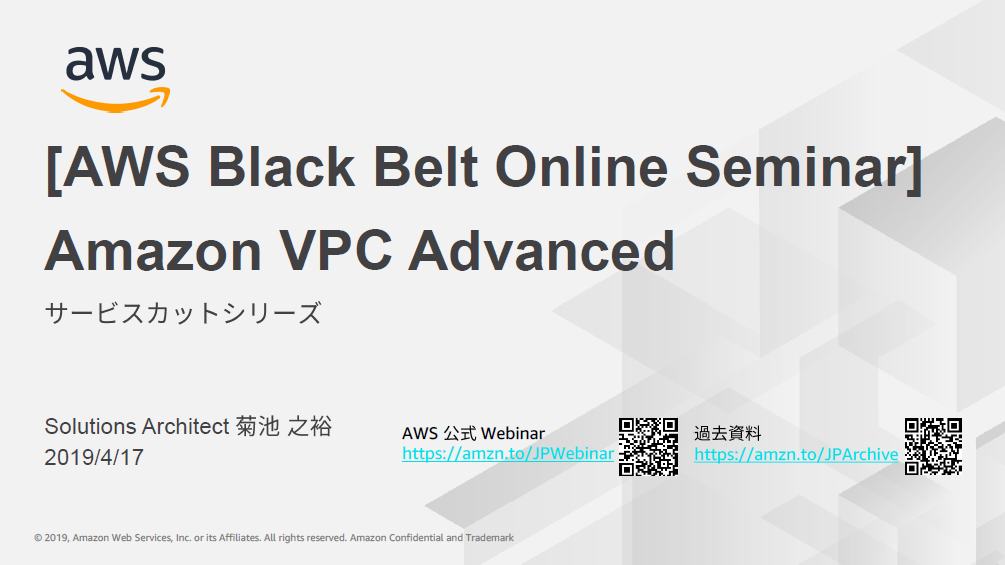 aws

[AWS Black Belt Online Seminar]
Amazon VPC Advanced

サービスカットシリーズ

Solutions Architect 菊池 之裕
2019/4/17

AWS 公式 Webinar
https://amzn.to/JPWebinar

過去資料
https://amzn.to/JPArchive

© 2019, Amazon Web Services, Inc. or its Affiliates. All rights reserved. Amazon Confidential and Trademark